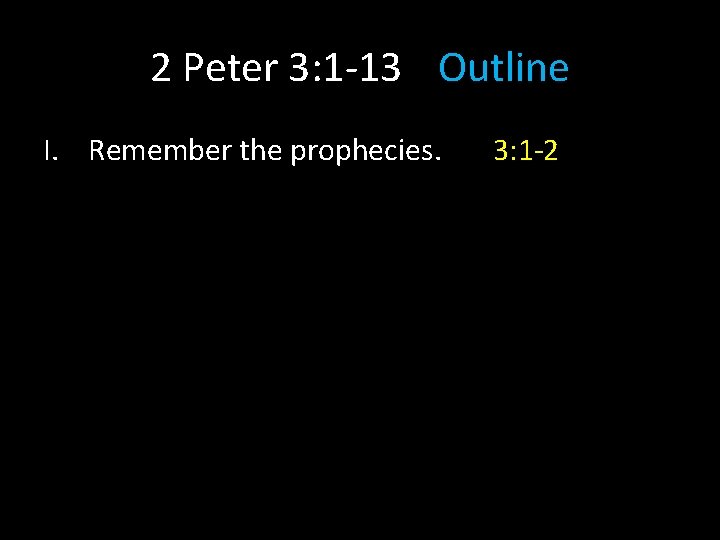 2 Peter 3:1-13 Outline

I. Remember the prophecies. 3:1-2